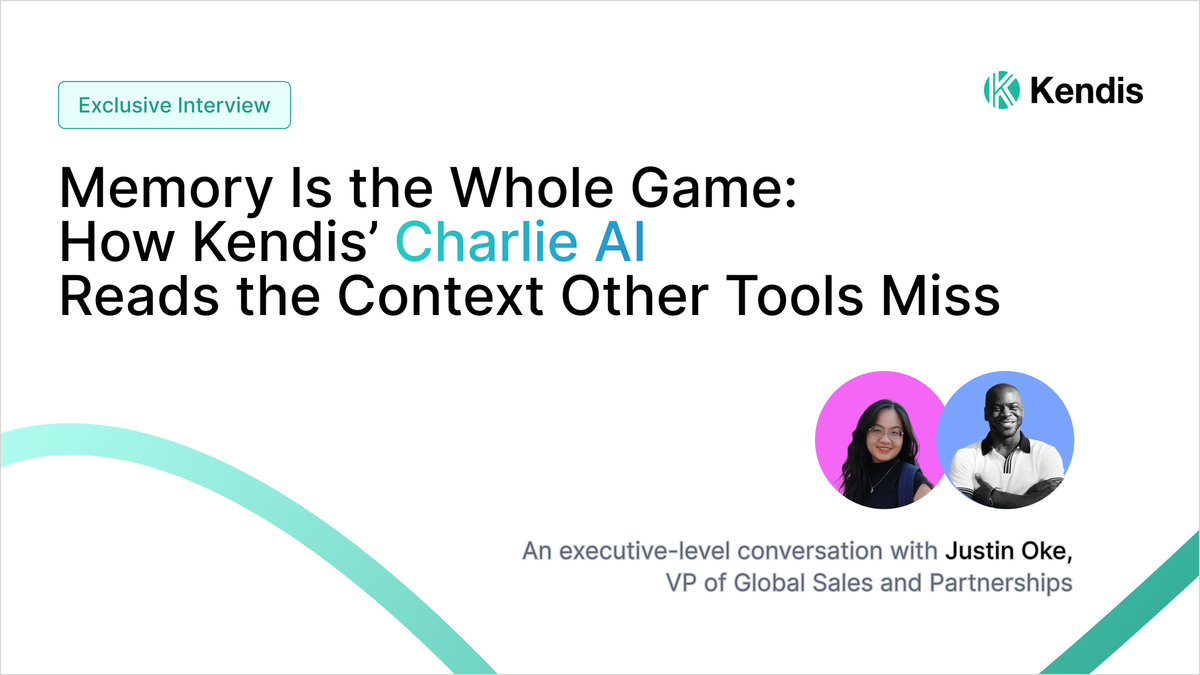 Exclusive Interview

Kendis

Memory Is the Whole Game: How Kendis' Charlie AI Reads the Context Other Tools Miss

An executive-level conversation with Justin Oke, VP of Global Sales and Partnerships